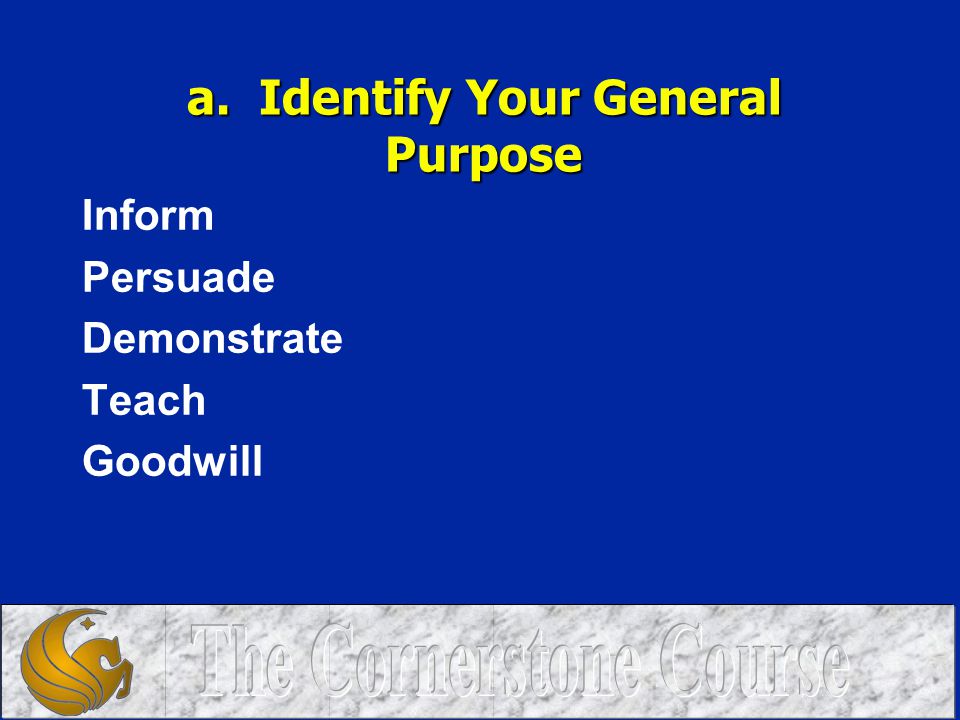 a. Identify Your General Purpose

Inform

Persuade

Demonstrate

Teach

Goodwill

The Cornerstone Course